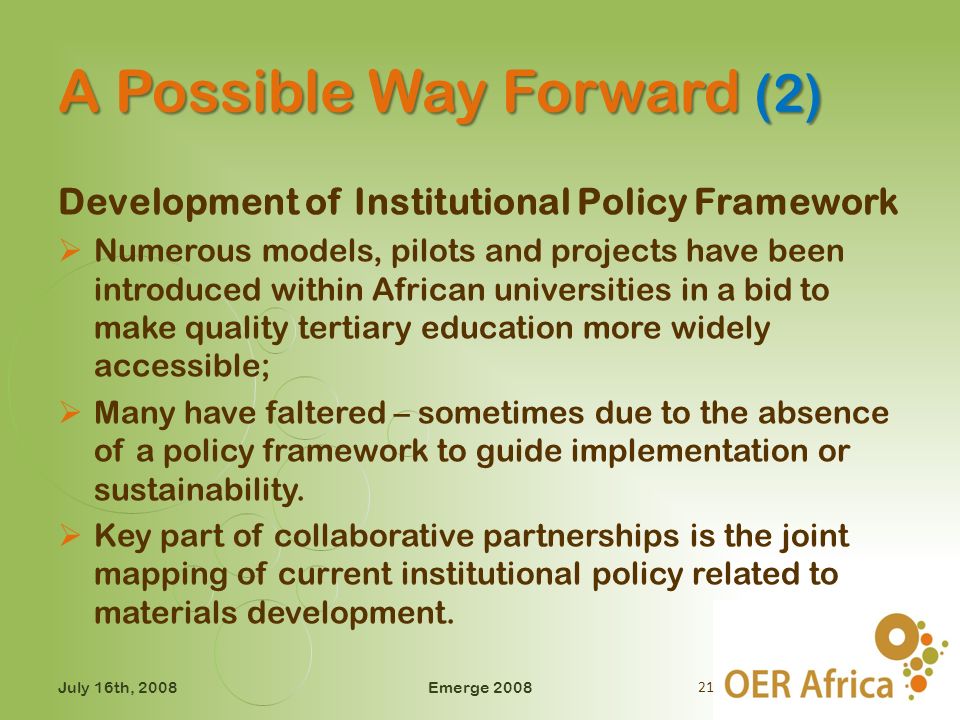 A Possible Way Forward (2)

Development of Institutional Policy Framework

➢ Numerous models, pilots and projects have been introduced within African universities in a bid to make quality tertiary education more widely accessible;

➢ Many have faltered – sometimes due to the absence of a policy framework to guide implementation or sustainability.

➢ Key part of collaborative partnerships is the joint mapping of current institutional policy related to materials development.

July 16th, 2008

Emerge 2008

21

OER Africa